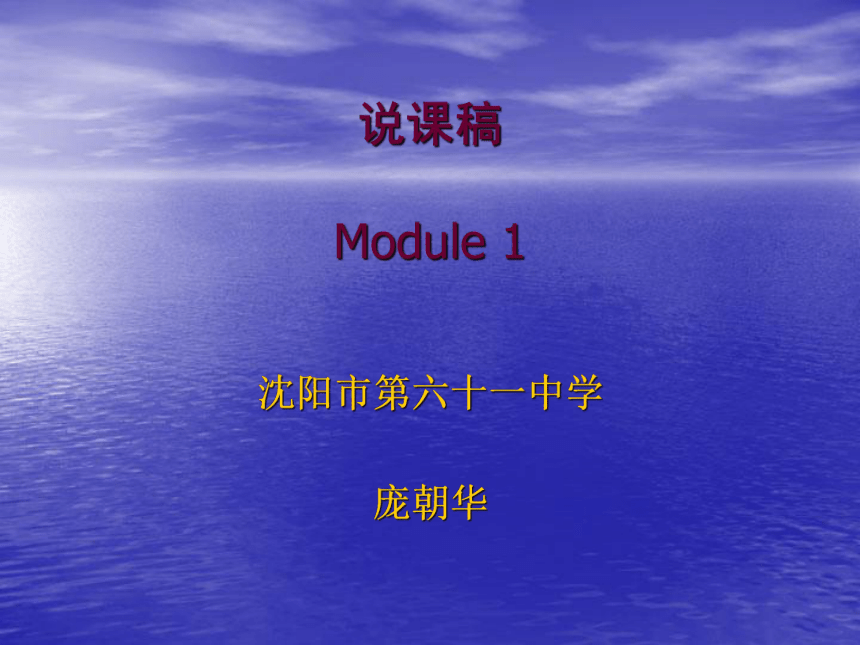 说课稿

Module 1

沈阳市第六十一中学

庞朝华